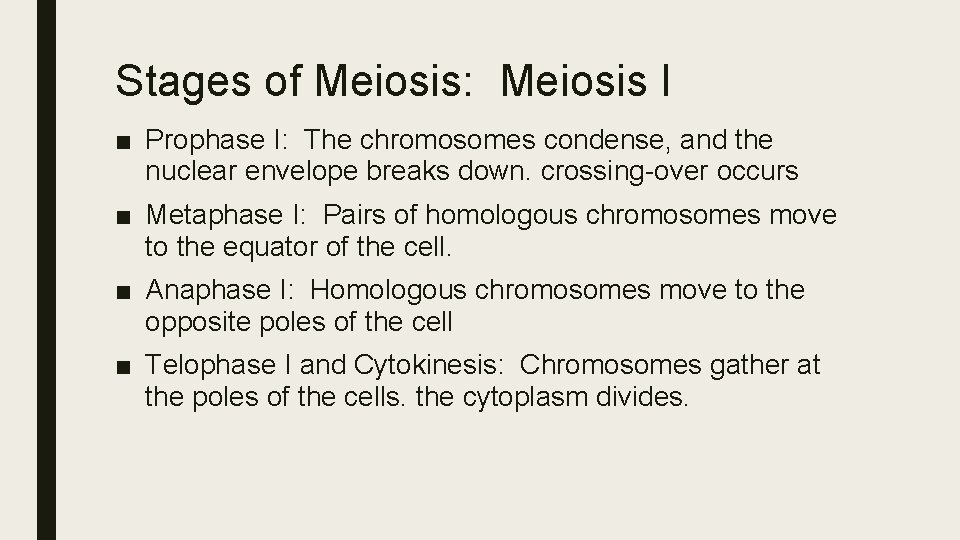 Stages of Meiosis: Meiosis I

■ Prophase I: The chromosomes condense, and the nuclear envelope breaks down. crossing-over occurs

■ Metaphase I: Pairs of homologous chromosomes move to the equator of the cell.

■ Anaphase I: Homologous chromosomes move to the opposite poles of the cell

■ Telophase I and Cytokinesis: Chromosomes gather at the poles of the cells. the cytoplasm divides.